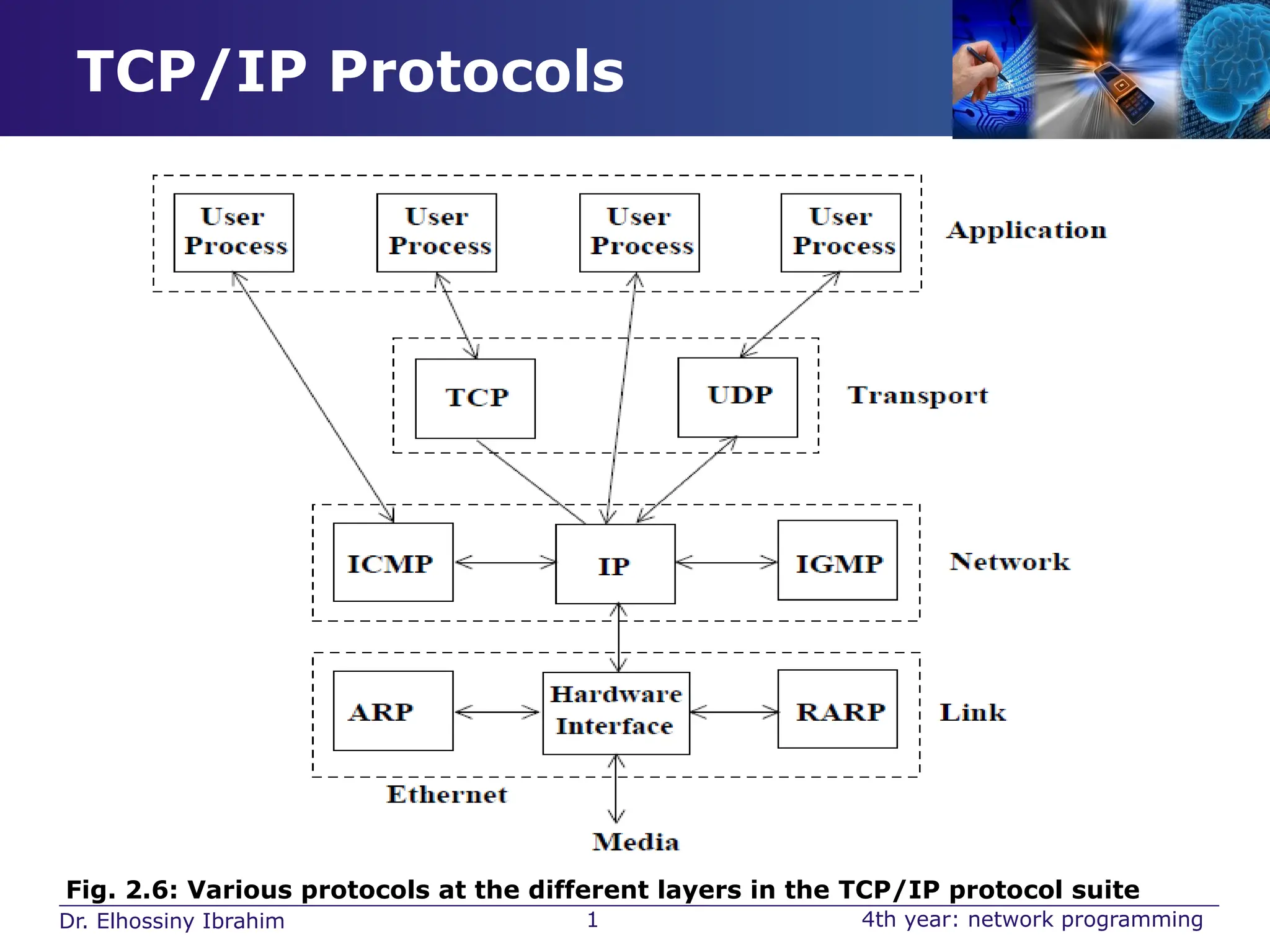 TCP/IP Protocols

User Process

User Process

User Process

User Process

Application

TCP

UDP

Transport

ICMP

IP

IGMP

Network

ARP

Hardware Interface

RARP

Link

Ethernet

Media

Fig. 2.6: Various protocols at the different layers in the TCP/IP protocol suite

Dr. Elhossiny Ibrahim

1

4th year: network programming